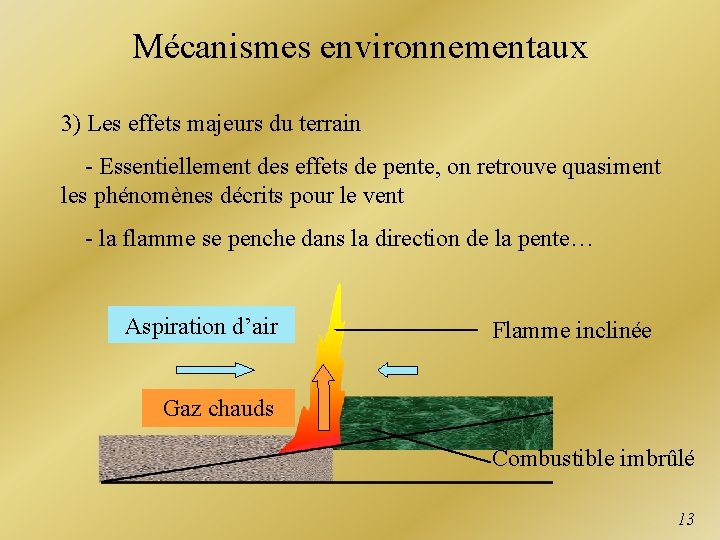 Mécanismes environnementaux

3) Les effets majeurs du terrain

- Essentiellement des effets de pente, on retrouve quasiment les phénomènes décrits pour le vent

- la flamme se penche dans la direction de la pente…

Aspiration d'air

Flamme inclinée

Gaz chauds

Combustible imbrûlé

13